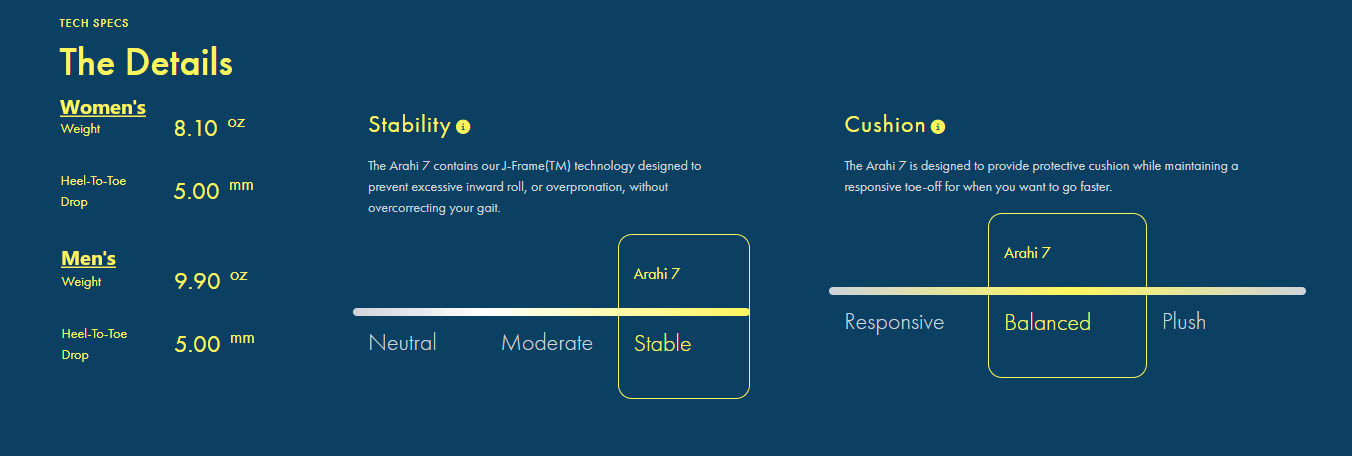 TECH SPECS

The Details

Women's

Weight 8.10 oz

Heel-To-Toe Drop 5.00 mm

Men's

Weight 9.90 oz

Heel-To-Toe Drop 5.00 mm

Stability

The Arahi 7 contains our J-Frame(TM) technology designed to prevent excessive inward roll, or overpronation, without overcorrecting your gait.

Arahi 7

Neutral Moderate Stable

Cushion

The Arahi 7 is designed to provide protective cushion while maintaining a responsive toe-off for when you want to go faster.

Arahi 7

Responsive Balanced Plush